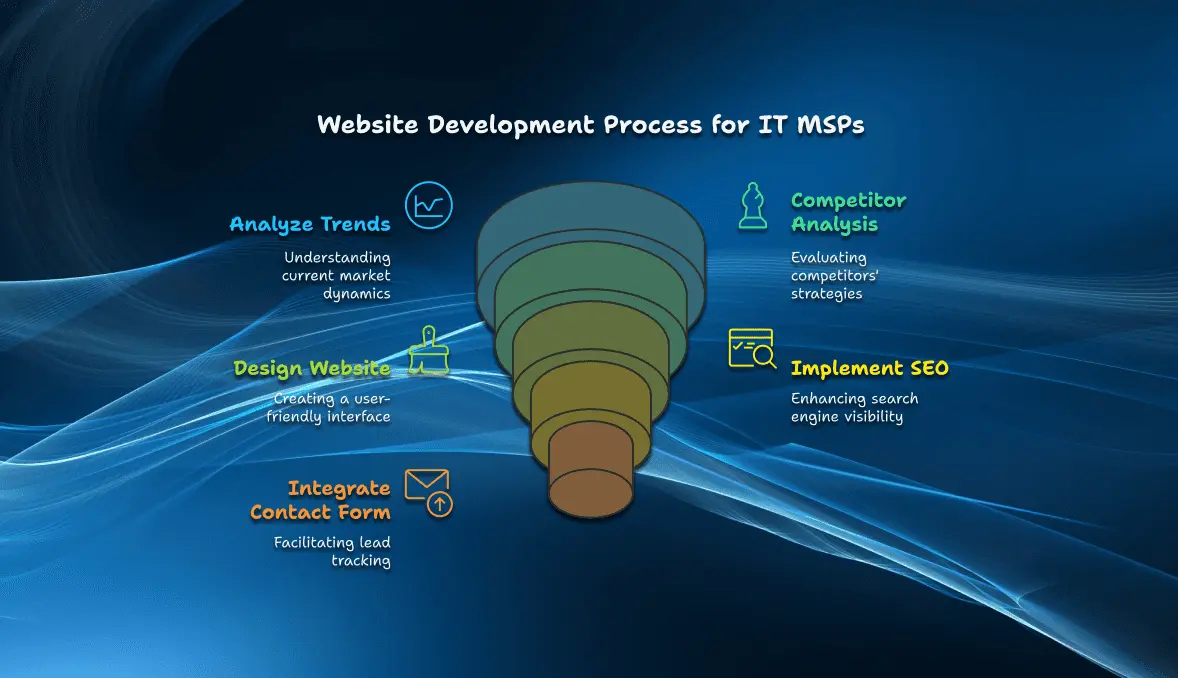 Website Development Process for IT MSPs

Analyze Trends

Understanding current market dynamics

Competitor Analysis

Evaluating competitors' strategies

Design Website

Creating a user-friendly interface

Implement SEO

Enhancing search engine visibility

Integrate Contact Form

Facilitating lead tracking